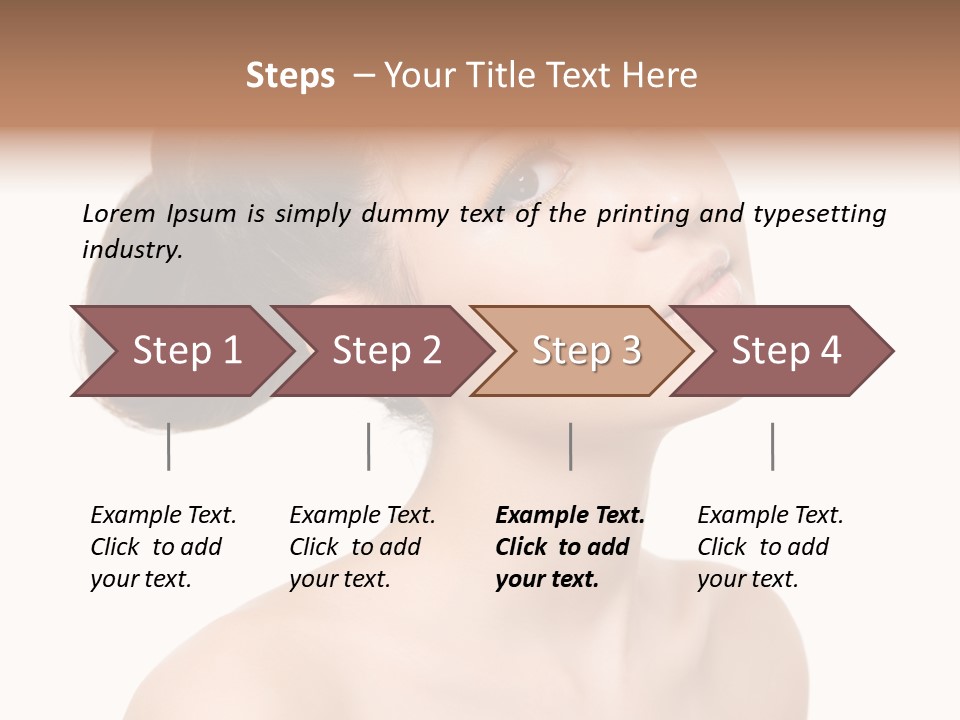 Steps – Your Title Text Here

Lorem Ipsum is simply dummy text of the printing and typesetting industry.

Step 1

Step 2

Step 3

Step 4

Example Text. Click to add your text.

Example Text. Click to add your text.

Example Text. Click to add your text.

Example Text. Click to add your text.